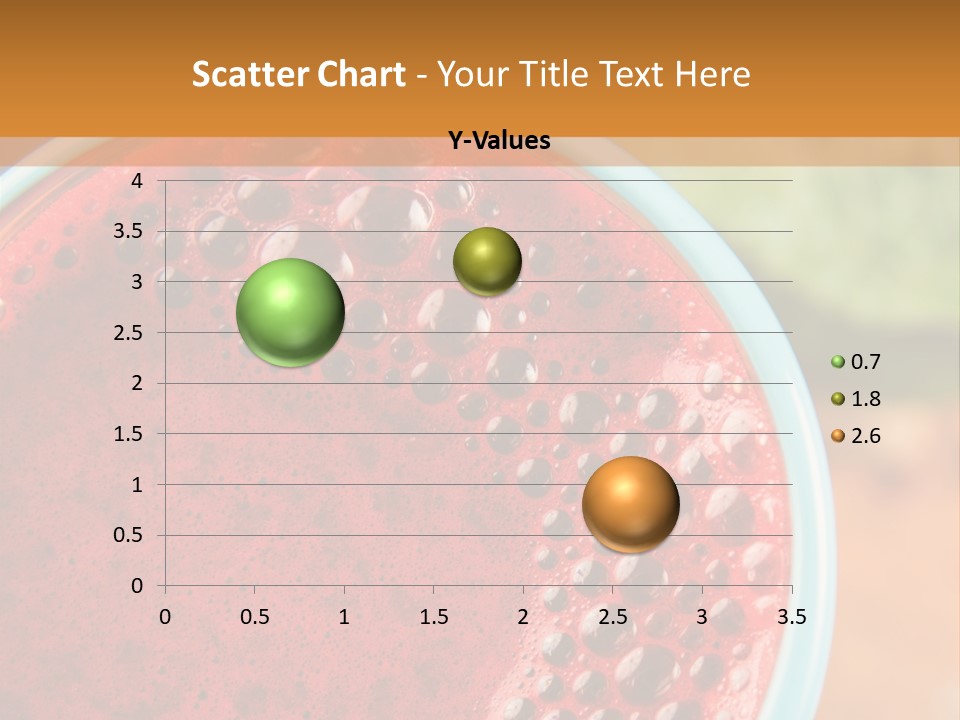 Scatter Chart - Your Title Text Here

Y-Values

4
3.5
3
2.5
2
1.5
1
0.5
0

0 0.5 1 1.5 2 2.5 3 3.5

0.7
1.8
2.6